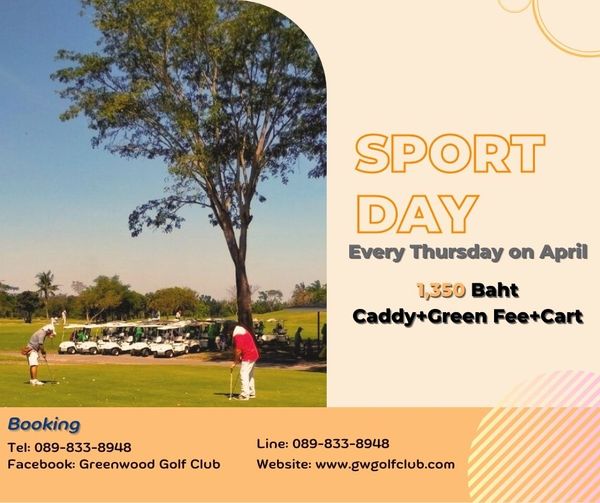 SPORT DAY

Every Thursday on April

1,350 Baht
Caddy+Green Fee+Cart

Booking

Tel: 089-833-8948
Facebook: Greenwood Golf Club

Line: 089-833-8948
Website: www.gwgolfclub.com